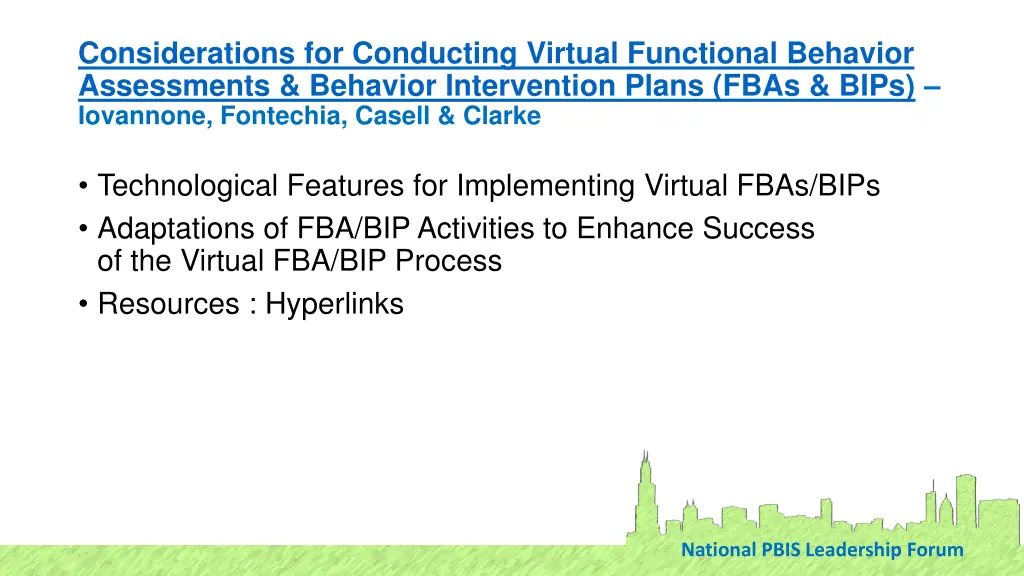 Considerations for Conducting Virtual Functional Behavior Assessments & Behavior Intervention Plans (FBAs & BIPs) – Iovannone, Fontechia, Casell & Clarke

• Technological Features for Implementing Virtual FBAs/BIPs
• Adaptations of FBA/BIP Activities to Enhance Success of the Virtual FBA/BIP Process
• Resources : Hyperlinks

National PBIS Leadership Forum